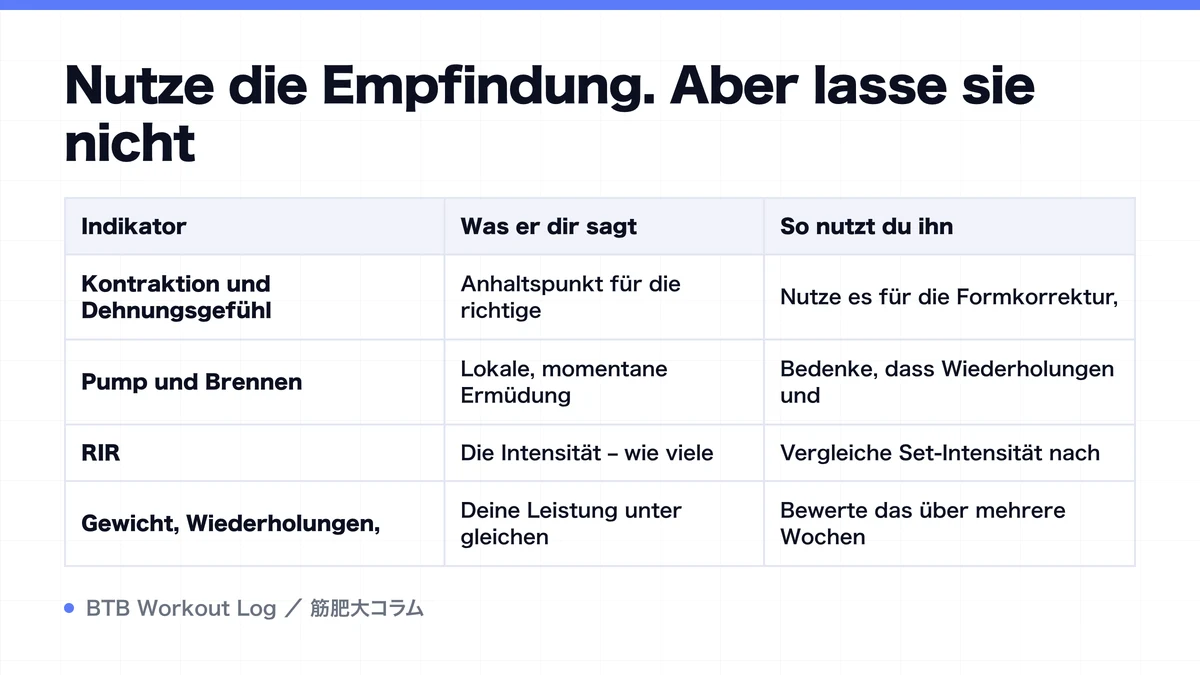 Nutze die Empfindung. Aber lasse sie nicht

| Indikator | Was er dir sagt | So nutzt du ihn |
|---|---|---|
| Kontraktion und Dehnungsgefühl | Anhaltspunkt für die richtige | Nutze es für die Formkorrektur, |
| Pump und Brennen | Lokale, momentane Ermüdung | Bedenke, dass Wiederholungen und |
| RIR | Die Intensität – wie viele | Vergleiche Set-Intensität nach |
| Gewicht, Wiederholungen, | Deine Leistung unter gleichen | Bewerte das über mehrere Wochen |

BTB Workout Log ／ 筋肥大コラム